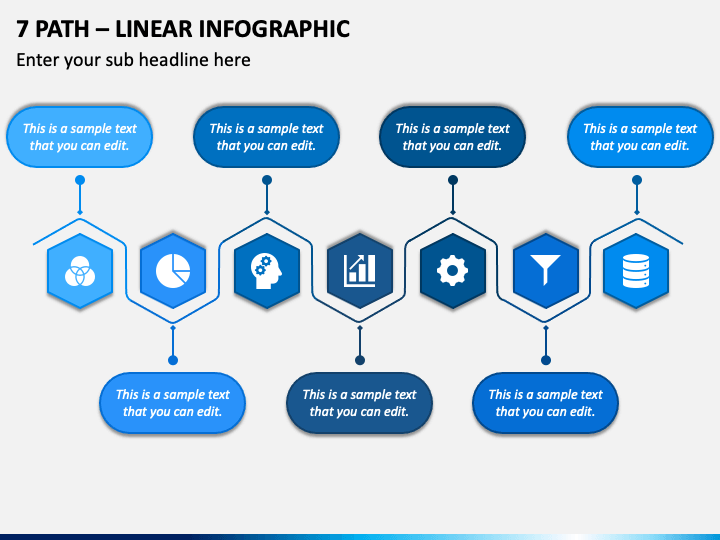 7 PATH – LINEAR INFOGRAPHIC

Enter your sub headline here

This is a sample text that you can edit.

This is a sample text that you can edit.

This is a sample text that you can edit.

This is a sample text that you can edit.

This is a sample text that you can edit.

This is a sample text that you can edit.

This is a sample text that you can edit.